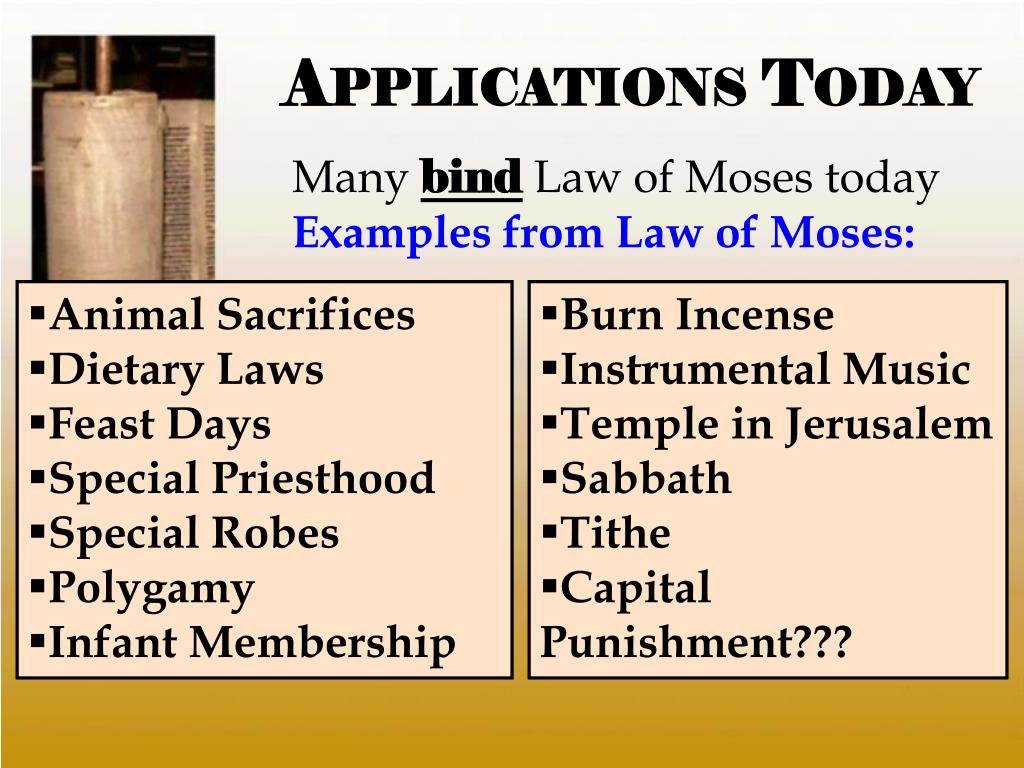 APPLICATIONS TODAY

Many bind Law of Moses today
Examples from Law of Moses:

▪Animal Sacrifices
▪Dietary Laws
▪Feast Days
▪Special Priesthood
▪Special Robes
▪Polygamy
▪Infant Membership

▪Burn Incense
▪Instrumental Music
▪Temple in Jerusalem
▪Sabbath
▪Tithe
▪Capital Punishment???